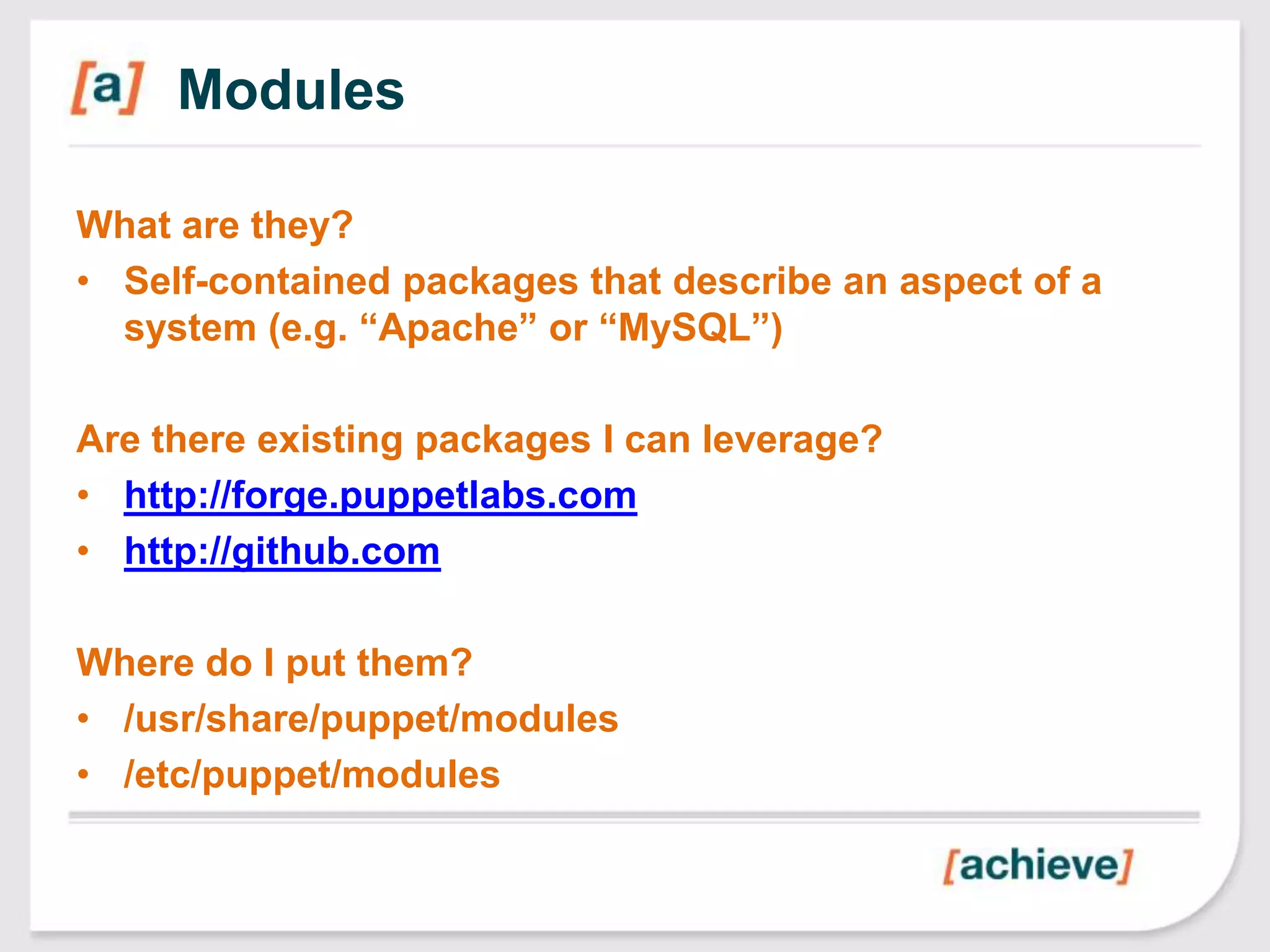 [a] Modules

What are they?

• Self-contained packages that describe an aspect of a system (e.g. “Apache” or “MySQL”)

Are there existing packages I can leverage?

• http://forge.puppetlabs.com
• http://github.com

Where do I put them?

• /usr/share/puppet/modules
• /etc/puppet/modules

[achieve]